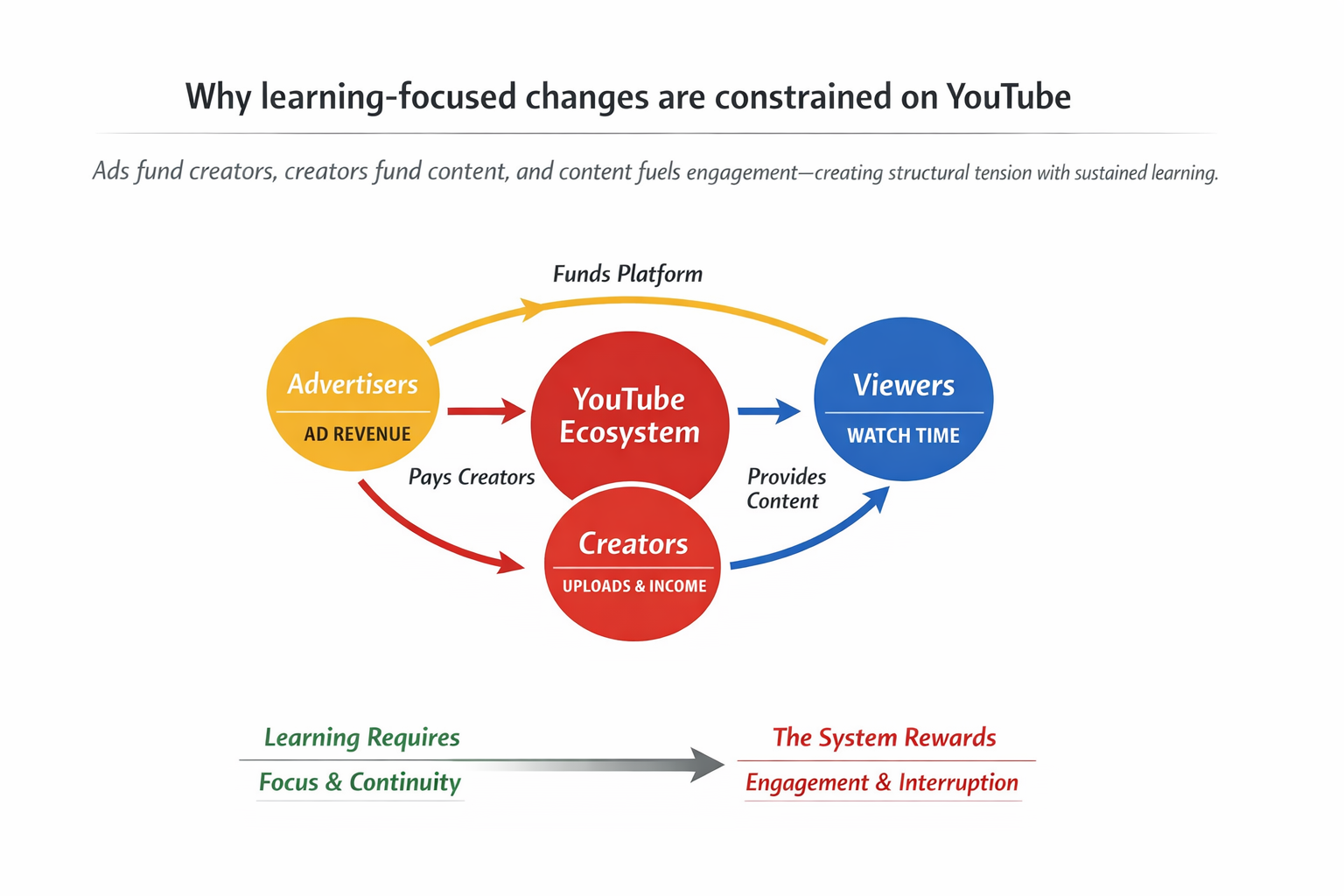 Why learning-focused changes are constrained on YouTube

Ads fund creators, creators fund content, and content fuels engagement—creating structural tension with sustained learning.

Funds Platform

Advertisers
AD REVENUE

YouTube Ecosystem

Viewers
WATCH TIME

Pays Creators

Provides Content

Creators
UPLOADS & INCOME

Learning Requires
Focus & Continuity

The System Rewards
Engagement & Interruption